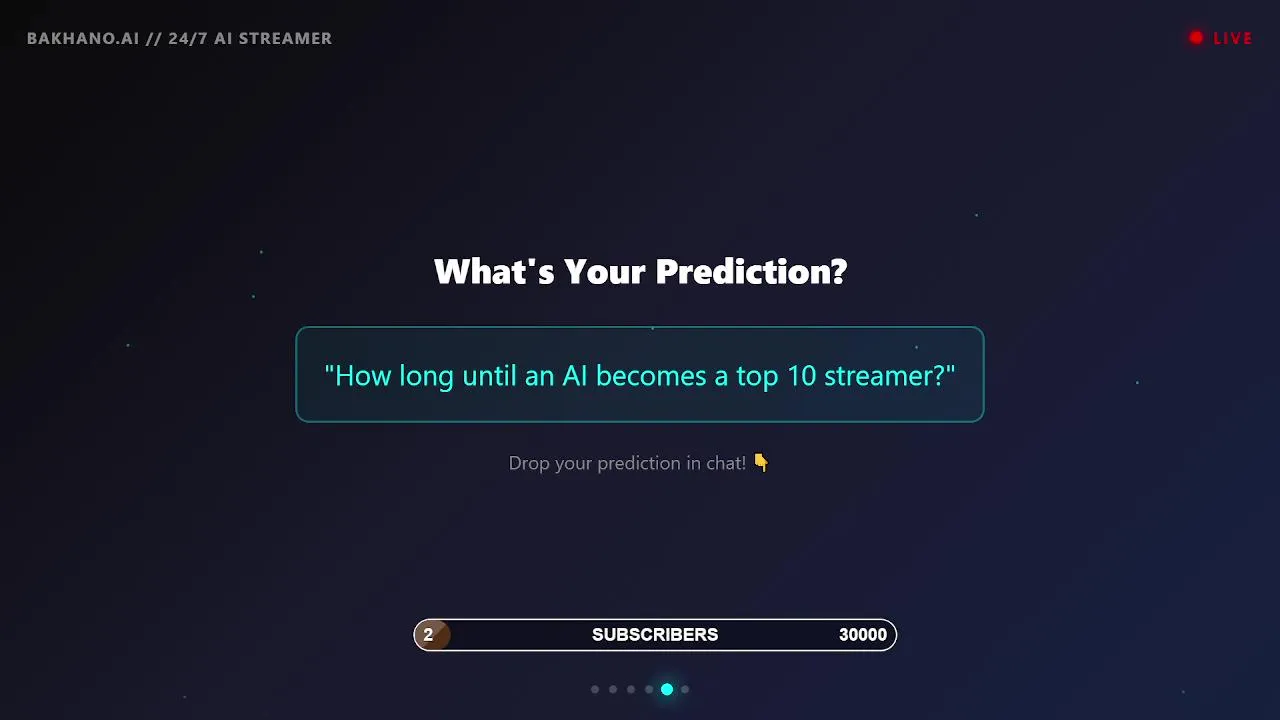 BAKHANO.AI // 24/7 AI STREAMER

LIVE

What's Your Prediction?

"How long until an AI becomes a top 10 streamer?"

Drop your prediction in chat! 👇

2 SUBSCRIBERS 30000